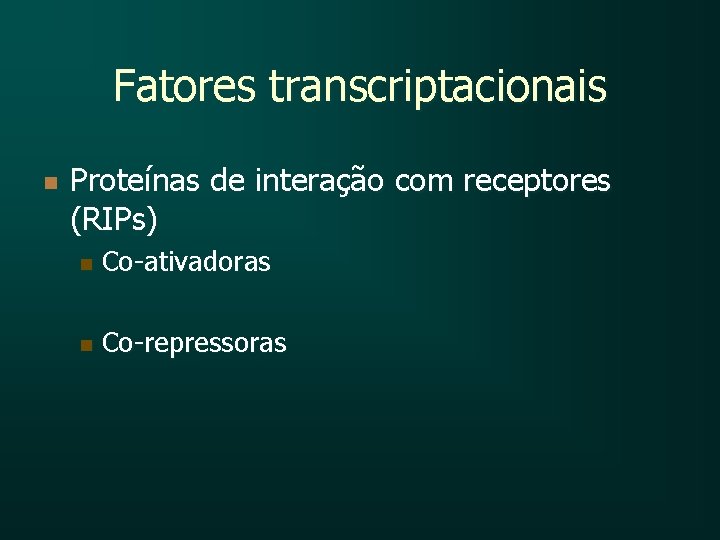 Fatores transcriptacionais

Proteínas de interação com receptores (RIPs)

Co-ativadoras

Co-repressoras